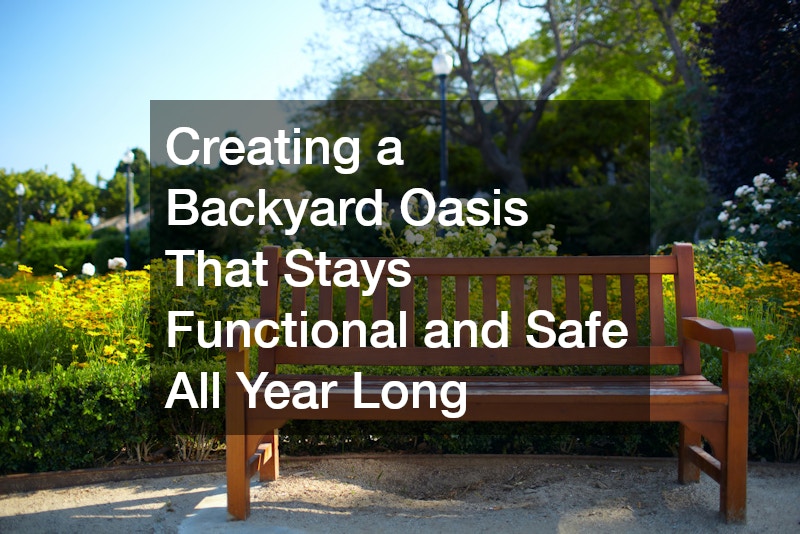 Creating a Backyard Oasis That Stays Functional and Safe All Year Long